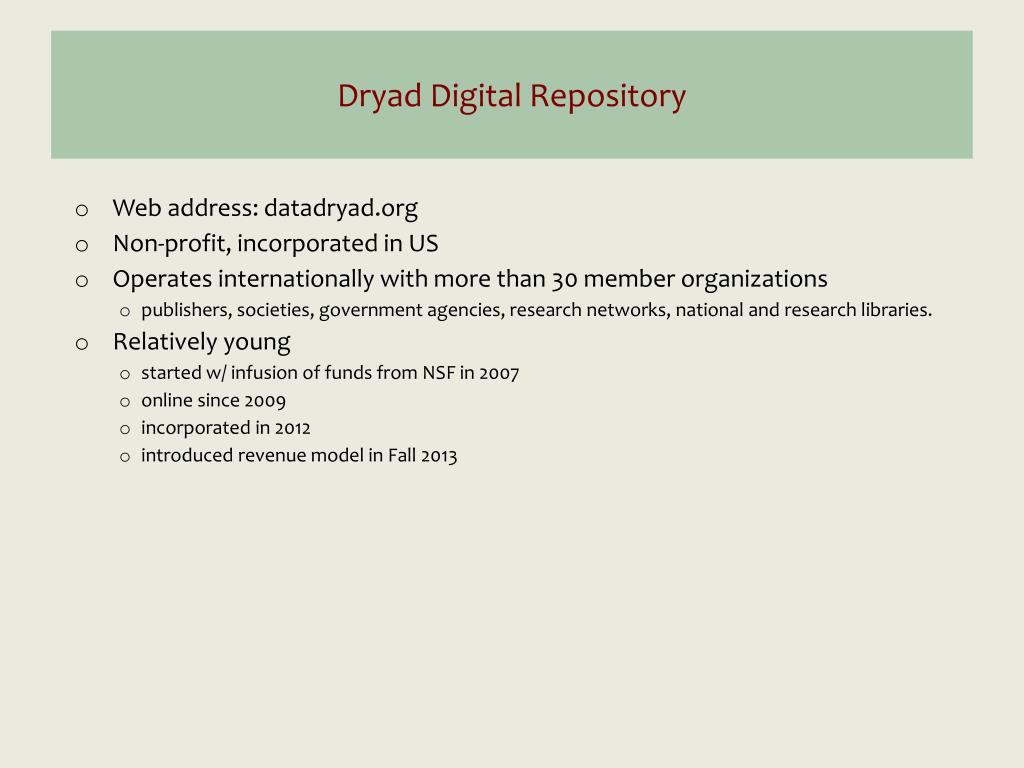 Dryad Digital Repository

o Web address: datadryad.org
o Non-profit, incorporated in US
o Operates internationally with more than 30 member organizations
  o publishers, societies, government agencies, research networks, national and research libraries.
o Relatively young
  o started w/ infusion of funds from NSF in 2007
  o online since 2009
  o incorporated in 2012
  o introduced revenue model in Fall 2013